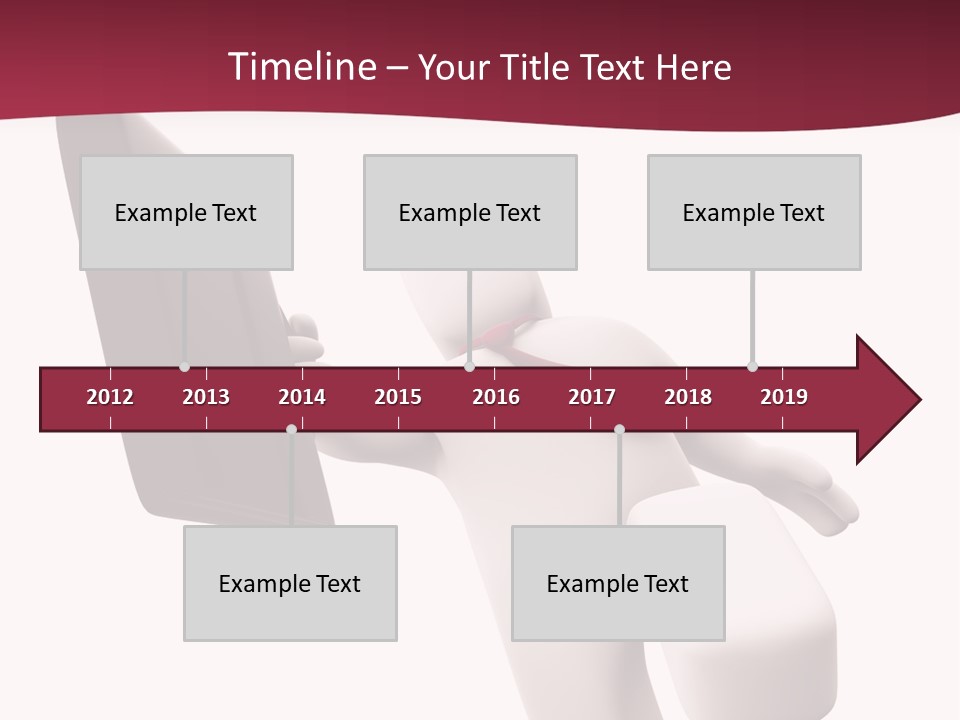 Timeline – Your Title Text Here

Example Text

Example Text

Example Text

2012 2013 2014 2015 2016 2017 2018 2019

Example Text

Example Text